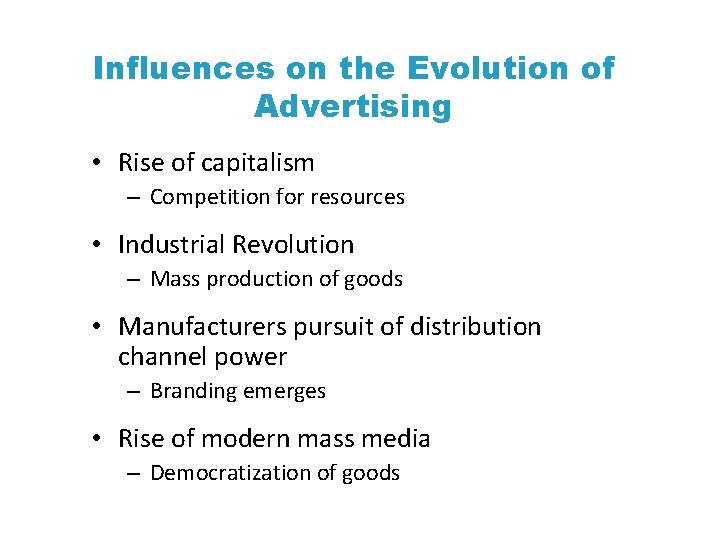 Influences on the Evolution of Advertising

• Rise of capitalism
– Competition for resources

• Industrial Revolution
– Mass production of goods

• Manufacturers pursuit of distribution channel power
– Branding emerges

• Rise of modern mass media
– Democratization of goods